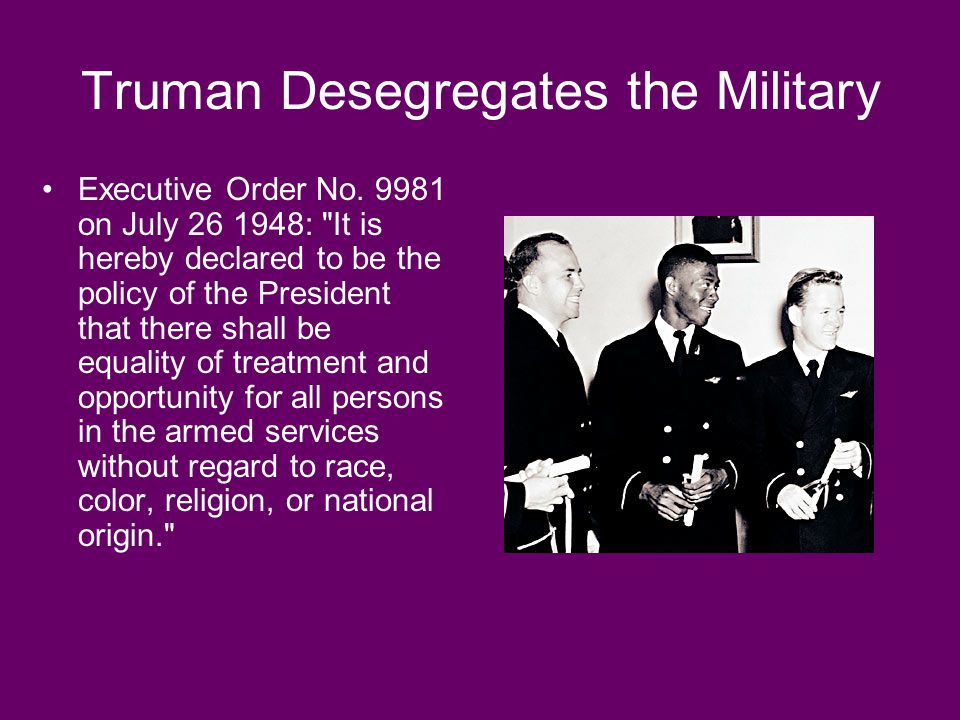 Truman Desegregates the Military

• Executive Order No. 9981 on July 26 1948: "It is hereby declared to be the policy of the President that there shall be equality of treatment and opportunity for all persons in the armed services without regard to race, color, religion, or national origin."